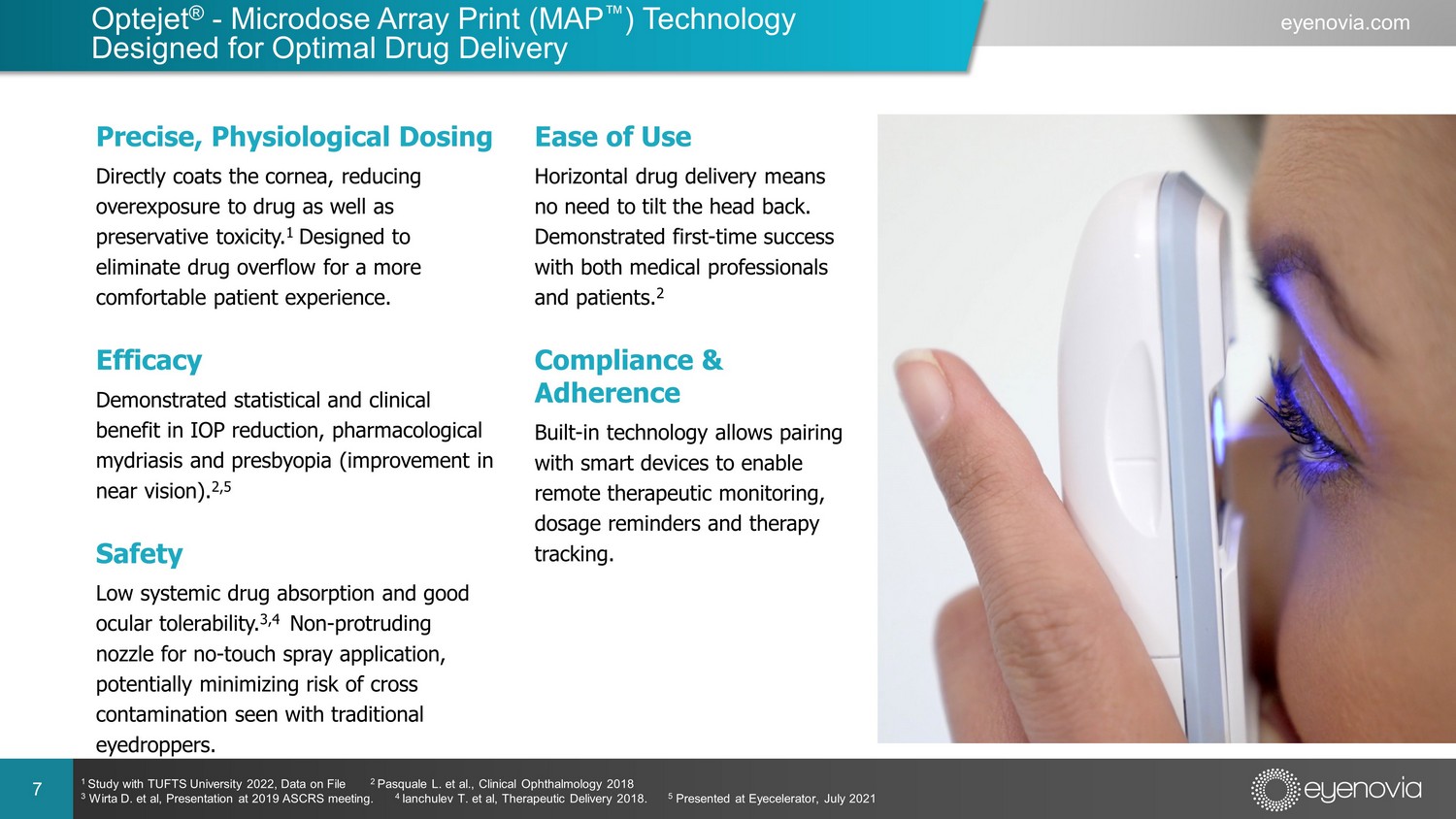 Optejet® - Microdose Array Print (MAP™) Technology
Designed for Optimal Drug Delivery

eyenovia.com

Precise, Physiological Dosing

Directly coats the cornea, reducing overexposure to drug as well as preservative toxicity.$^1$ Designed to eliminate drug overflow for a more comfortable patient experience.

Efficacy

Demonstrated statistical and clinical benefit in IOP reduction, pharmacological mydriasis and presbyopia (improvement in near vision).$^{2,5}$

Safety

Low systemic drug absorption and good ocular tolerability.$^{3,4}$ Non-protruding nozzle for no-touch spray application, potentially minimizing risk of cross contamination seen with traditional eyedroppers.

Ease of Use

Horizontal drug delivery means no need to tilt the head back. Demonstrated first-time success with both medical professionals and patients.$^2$

Compliance & Adherence

Built-in technology allows pairing with smart devices to enable remote therapeutic monitoring, dosage reminders and therapy tracking.

7

$^1$ Study with TUFTS University 2022, Data on File $^2$ Pasquale L. et al., Clinical Ophthalmology 2018
$^3$ Wirta D. et al, Presentation at 2019 ASCRS meeting. $^4$ Ianchulev T. et al, Therapeutic Delivery 2018. $^5$ Presented at Eyecelerator, July 2021

eyenovia